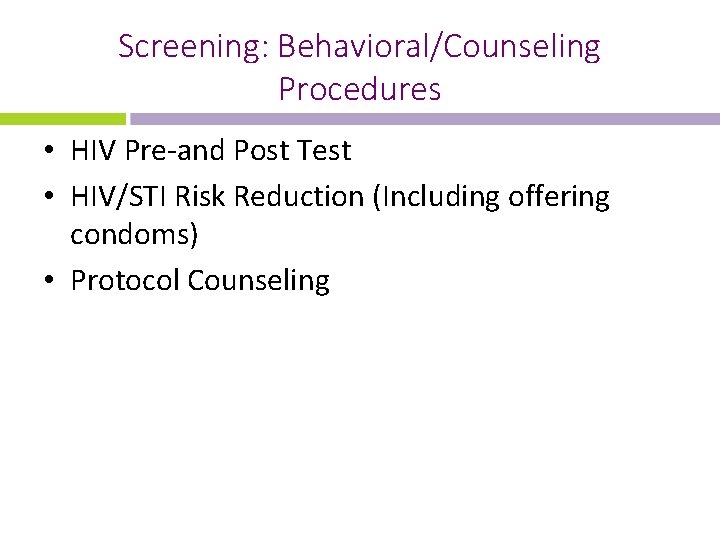 Screening: Behavioral/Counseling Procedures

• HIV Pre-and Post Test
• HIV/STI Risk Reduction (Including offering condoms)
• Protocol Counseling